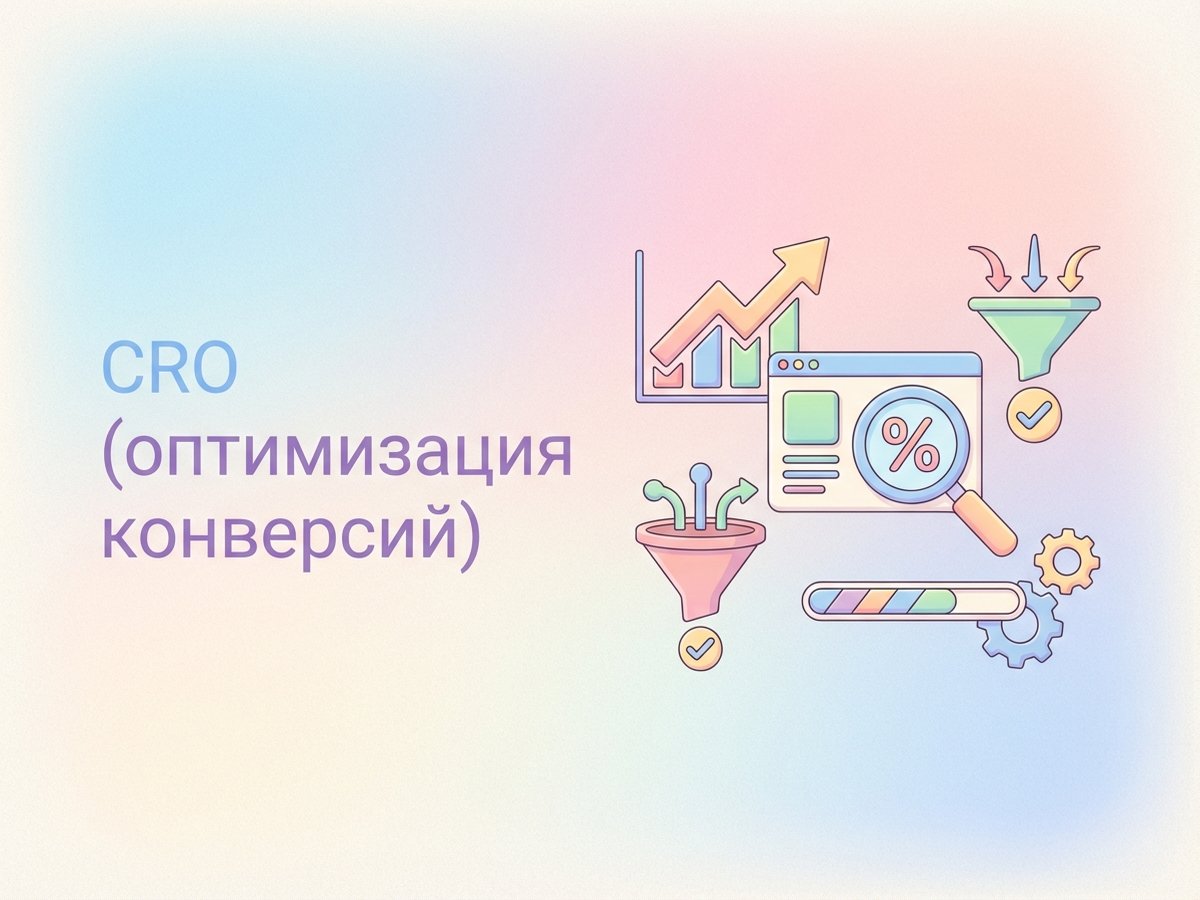 CRO
(оптимизация
конверсий)

%